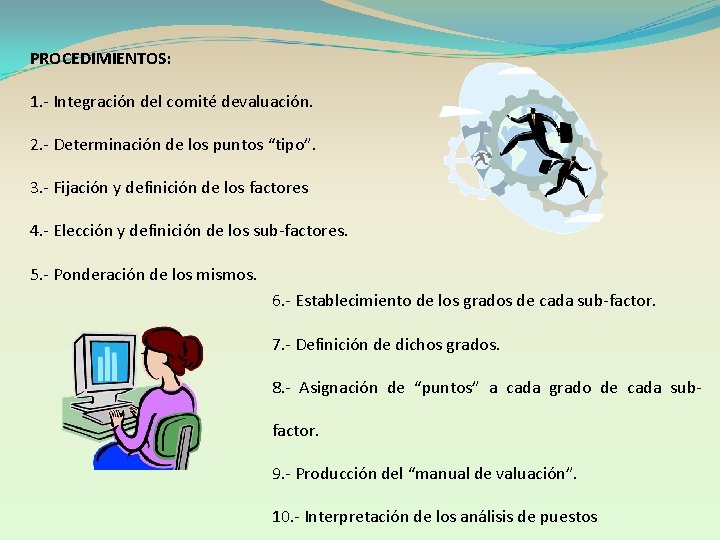 PROCEDIMIENTOS:

1.- Integración del comité devaluación.

2.- Determinación de los puntos “tipo”.

3.- Fijación y definición de los factores

4.- Elección y definición de los sub-factores.

5.- Ponderación de los mismos.

6.- Establecimiento de los grados de cada sub-factor.

7.- Definición de dichos grados.

8.- Asignación de “puntos” a cada grado de cada sub-factor.

9.- Producción del “manual de valuación”.

10.- Interpretación de los análisis de puestos